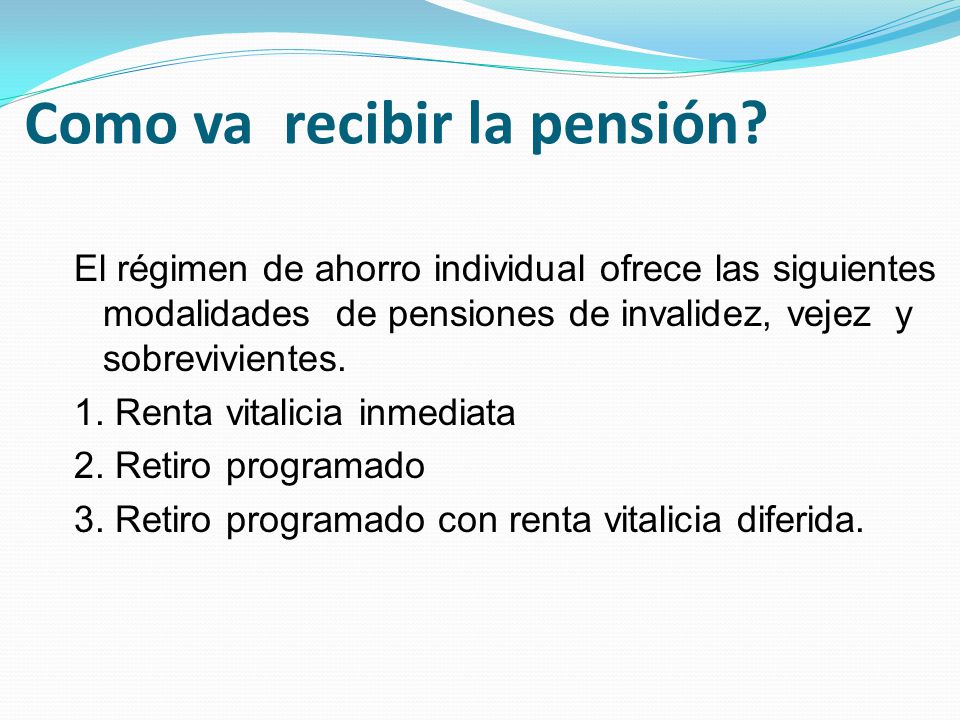 Como va  recibir la pensión?

El régimen de ahorro individual ofrece las siguientes modalidades de pensiones de invalidez, vejez y sobrevivientes.

1. Renta vitalicia inmediata
2. Retiro programado
3. Retiro programado con renta vitalicia diferida.